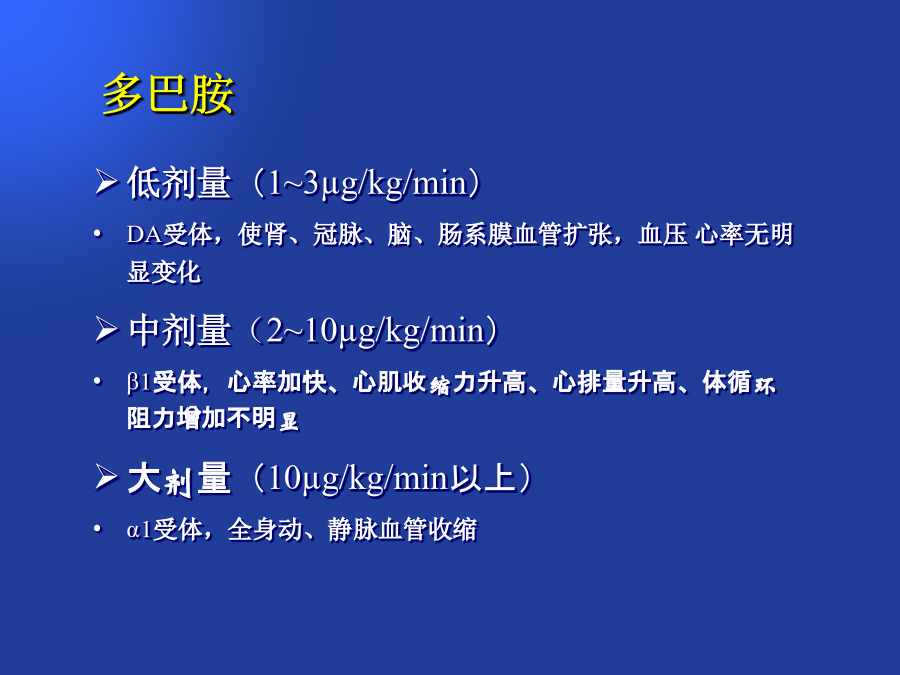 多巴胺

➢ 低剂量（1~3μg/kg/min）

• DA受体，使肾、冠脉、脑、肠系膜血管扩张，血压 心率无明显变化

➢ 中剂量（2~10μg/kg/min）

• β1受体，心率加快、心肌收缩力升高、心排量升高、体循环阻力增加不明显

➢ 大剂量（10μg/kg/min以上）

• α1受体，全身动、静脉血管收缩